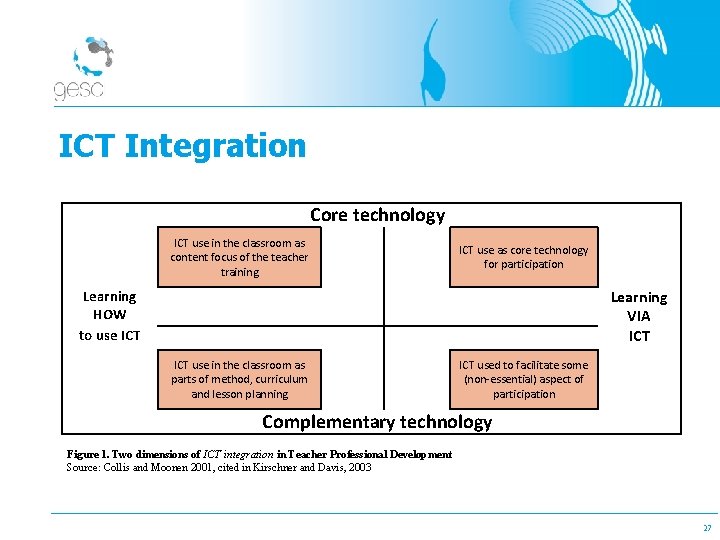 gesc

ICT Integration

Core technology

ICT use in the classroom as content focus of the teacher training

ICT use as core technology for participation

Learning HOW to use ICT

Learning VIA ICT

ICT use in the classroom as parts of method, curriculum and lesson planning

ICT used to facilitate some (non-essential) aspect of participation

Complementary technology

Figure 1. Two dimensions of ICT integration in Teacher Professional Development
Source: Collis and Moonen 2001, cited in Kirschner and Davis, 2003

27